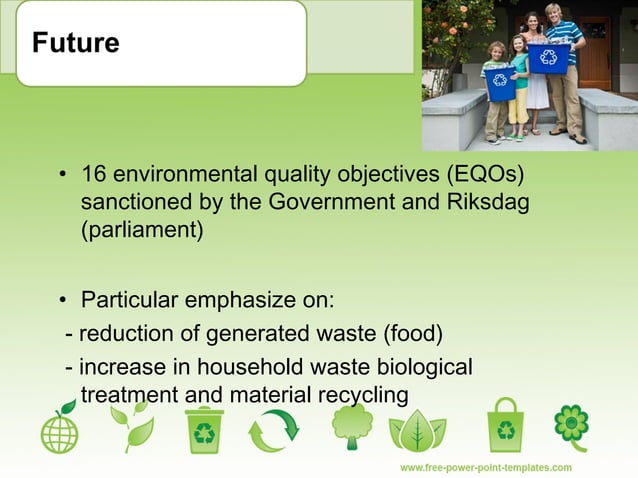 Future

• 16 environmental quality objectives (EQOs) sanctioned by the Government and Riksdag (parliament)

• Particular emphasize on:
- reduction of generated waste (food)
- increase in household waste biological treatment and material recycling

www.free-power-point-templates.com